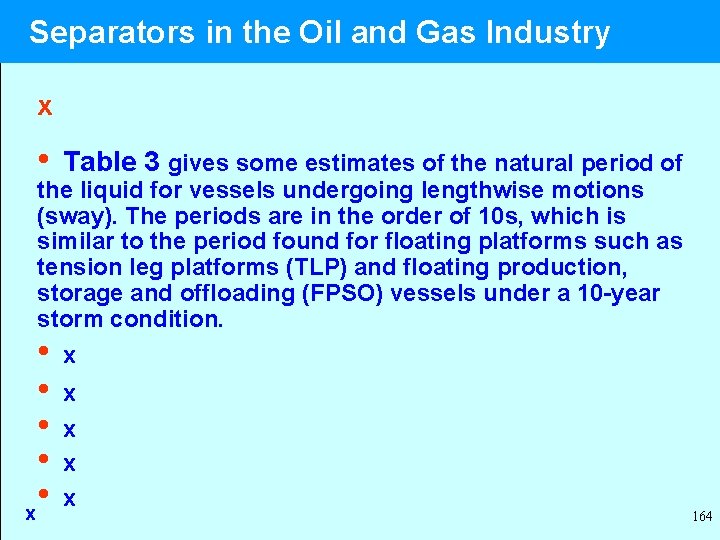 Separators in the Oil and Gas Industry

x

• Table 3 gives some estimates of the natural period of the liquid for vessels undergoing lengthwise motions (sway). The periods are in the order of 10s, which is similar to the period found for floating platforms such as tension leg platforms (TLP) and floating production, storage and offloading (FPSO) vessels under a 10-year storm condition.

• x

• x

• x

• x

• x

x

164